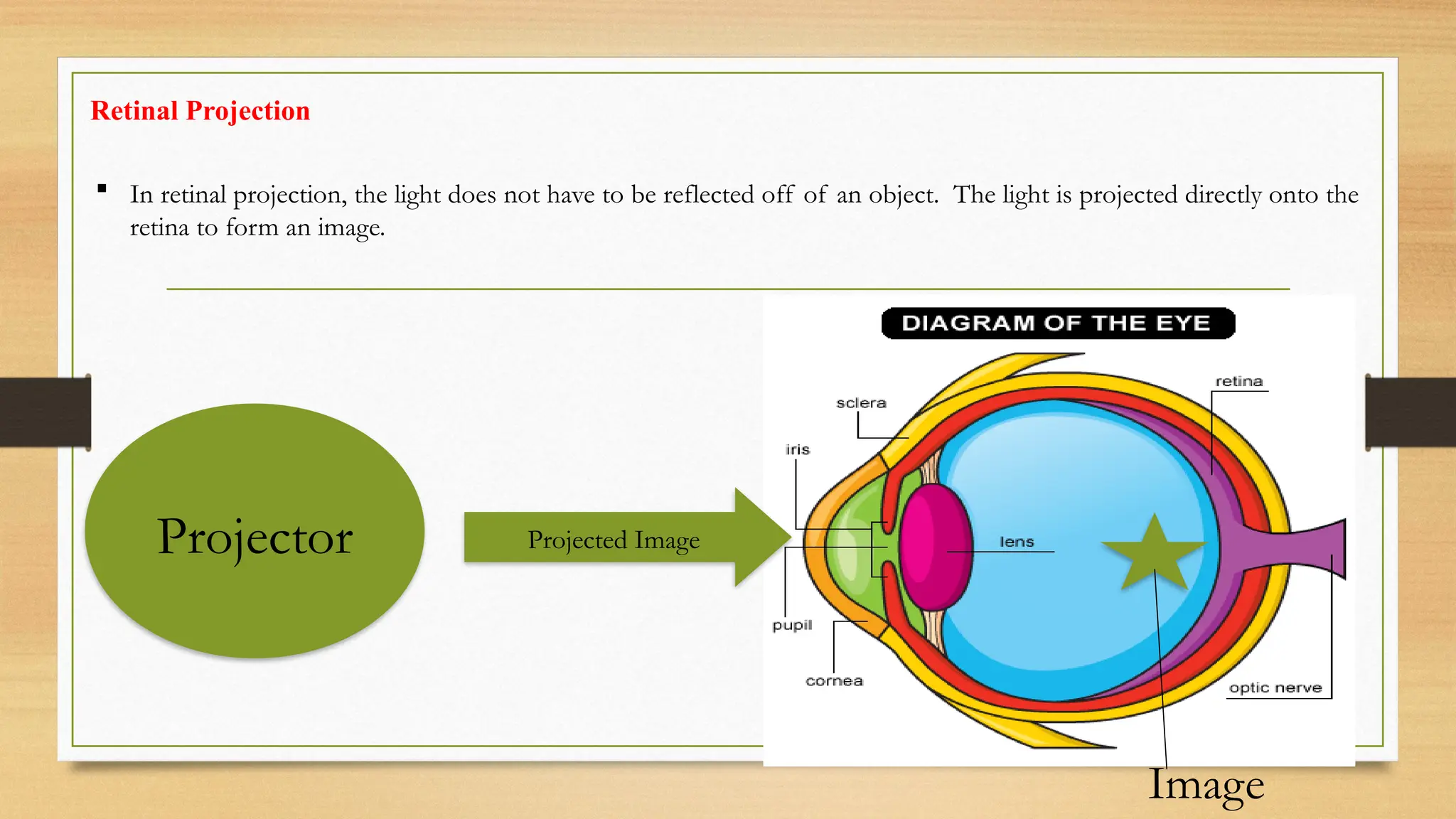 Retinal Projection

▪ In retinal projection, the light does not have to be reflected off of an object. The light is projected directly onto the retina to form an image.

Projector

Projected Image

DIAGRAM OF THE EYE

sclera

retina

iris

lens

pupil

cornea

optic nerve

Image